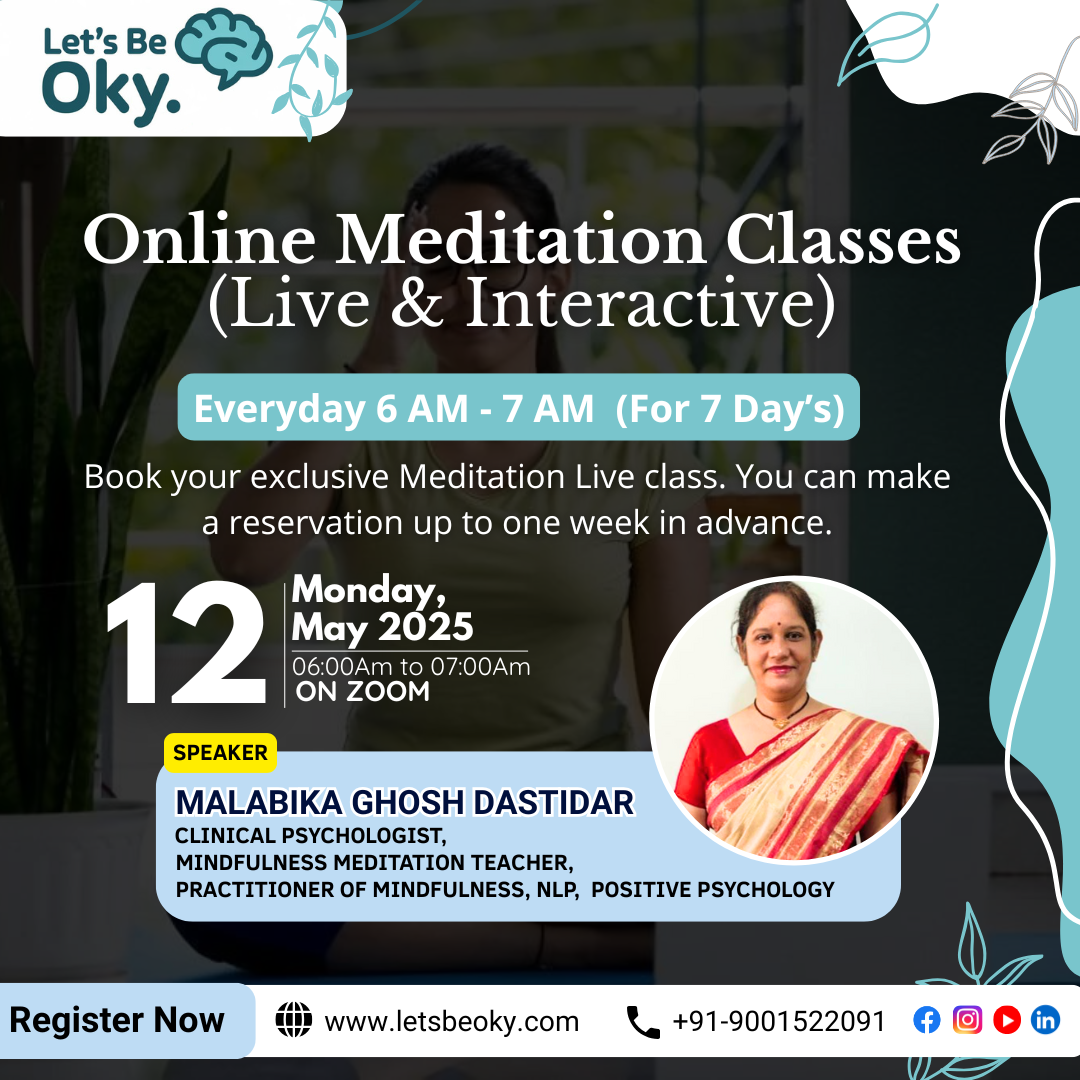 Let's Be Oky.

Online Meditation Classes (Live & Interactive)

Everyday 6 AM - 7 AM (For 7 Day's)

Book your exclusive Meditation Live class. You can make a reservation up to one week in advance.

12 Monday, May 2025
06:00Am to 07:00Am
ON ZOOM

SPEAKER
MALABIKA GHOSH DASTIDAR
CLINICAL PSYCHOLOGIST,
MINDFULNESS MEDITATION TEACHER,
PRACTITIONER OF MINDFULNESS, NLP, POSITIVE PSYCHOLOGY

Register Now
www.letsbeoky.com
+91-9001522091